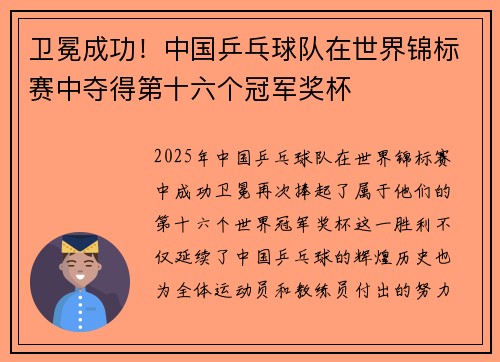 卫冕成功！中国乒乓球队在世界锦标赛中夺得第十六个冠军奖杯

2025年中国乒乓球队在世界锦标赛中成功卫冕再次捧起了属于他们的第十六个世界冠军奖杯这一胜利不仅延续了中国乒乓球的辉煌历史也为全体运动员和教练员付出的努力